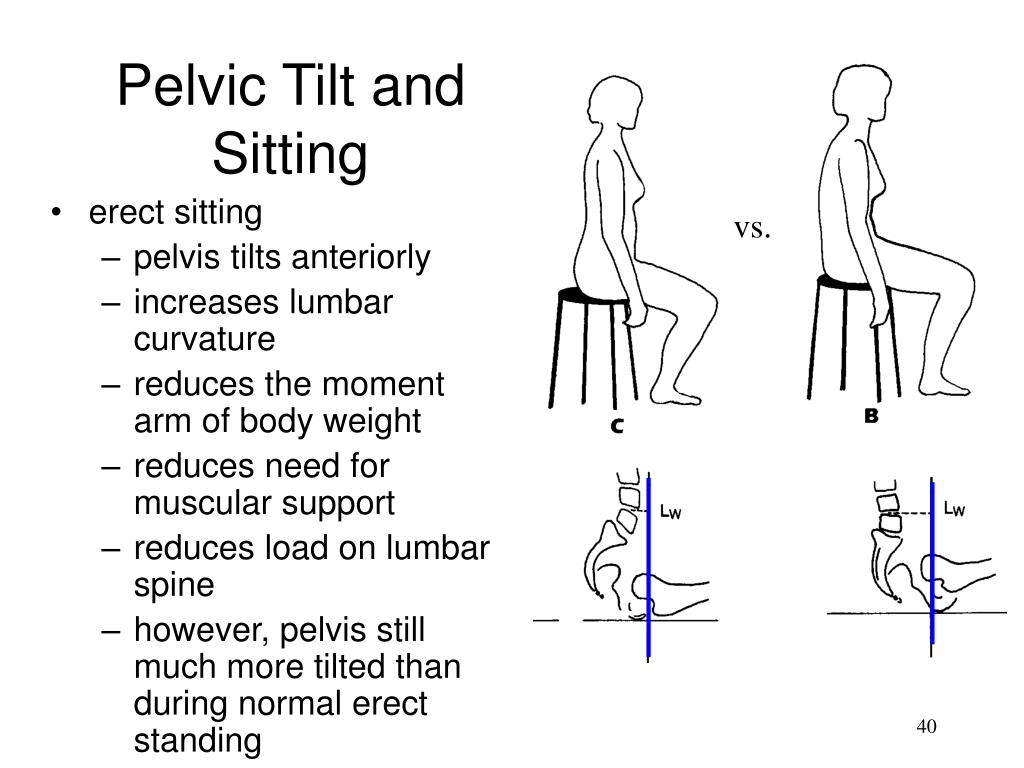 Pelvic Tilt and Sitting

• erect sitting
– pelvis tilts anteriorly
– increases lumbar curvature
– reduces the moment arm of body weight
– reduces need for muscular support
– reduces load on lumbar spine
– however, pelvis still much more tilted than during normal erect standing

vs.

C

B

$L_W$

$L_W$

40